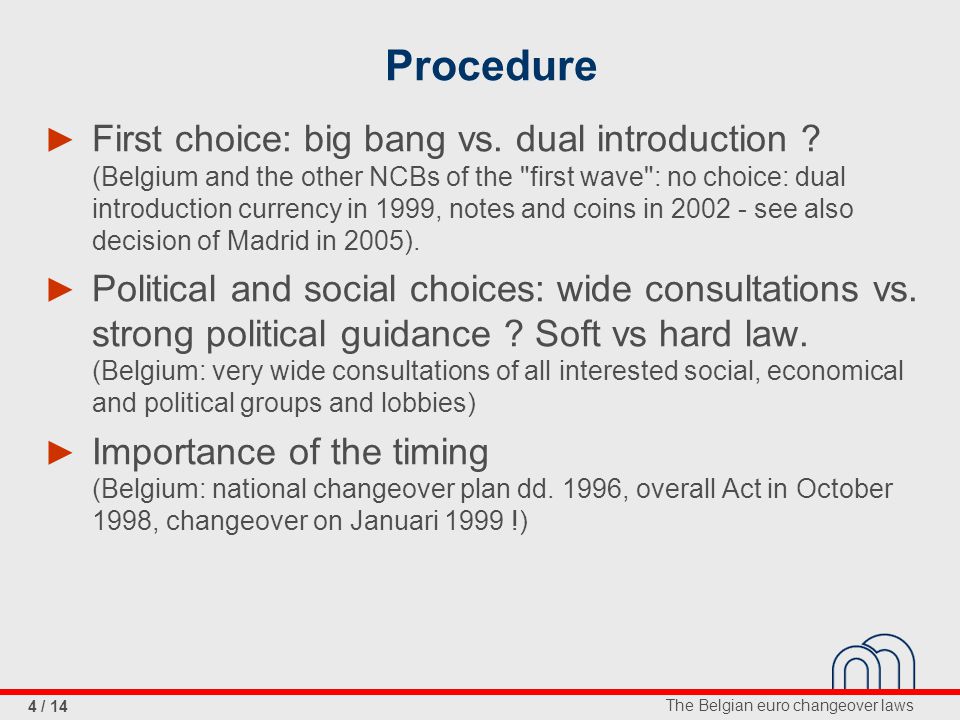 Procedure

► First choice: big bang vs. dual introduction ?
(Belgium and the other NCBs of the "first wave": no choice: dual introduction currency in 1999, notes and coins in 2002 - see also decision of Madrid in 2005).

► Political and social choices: wide consultations vs. strong political guidance ? Soft vs hard law.
(Belgium: very wide consultations of all interested social, economical and political groups and lobbies)

► Importance of the timing
(Belgium: national changeover plan dd. 1996, overall Act in October 1998, changeover on Januari 1999 !)

4 / 14

The Belgian euro changeover laws